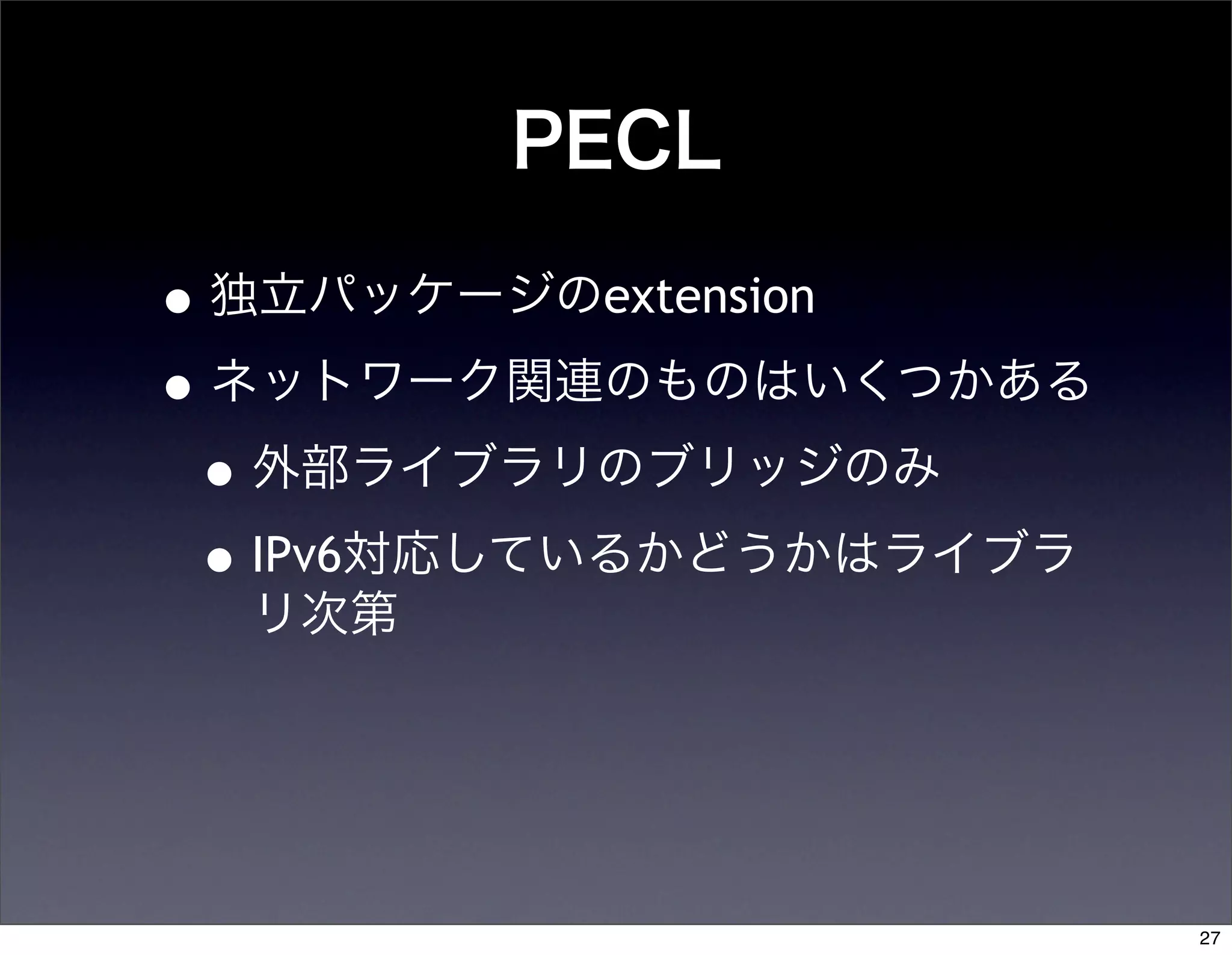 PECL

• 独立パッケージのextension

• ネットワーク関連のものはいくつかある

• 外部ライブラリのブリッジのみ

• IPv6対応しているかどうかはライブラリ次第

27